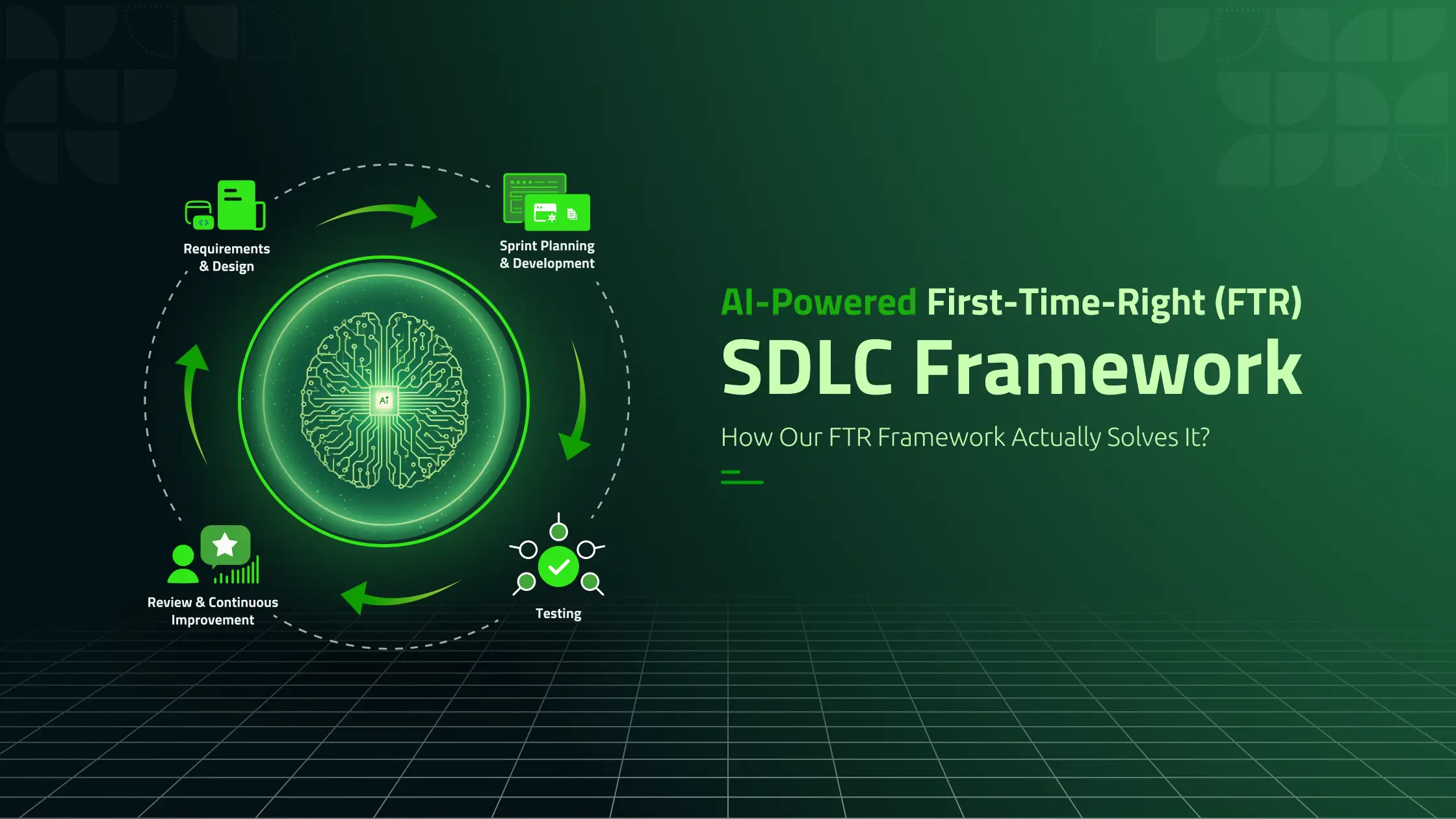 Requirements & Design

Sprint Planning & Development

AI

Testing

Review & Continuous Improvement

AI-Powered First-Time-Right (FTR)

SDLC Framework

How Our FTR Framework Actually Solves It?